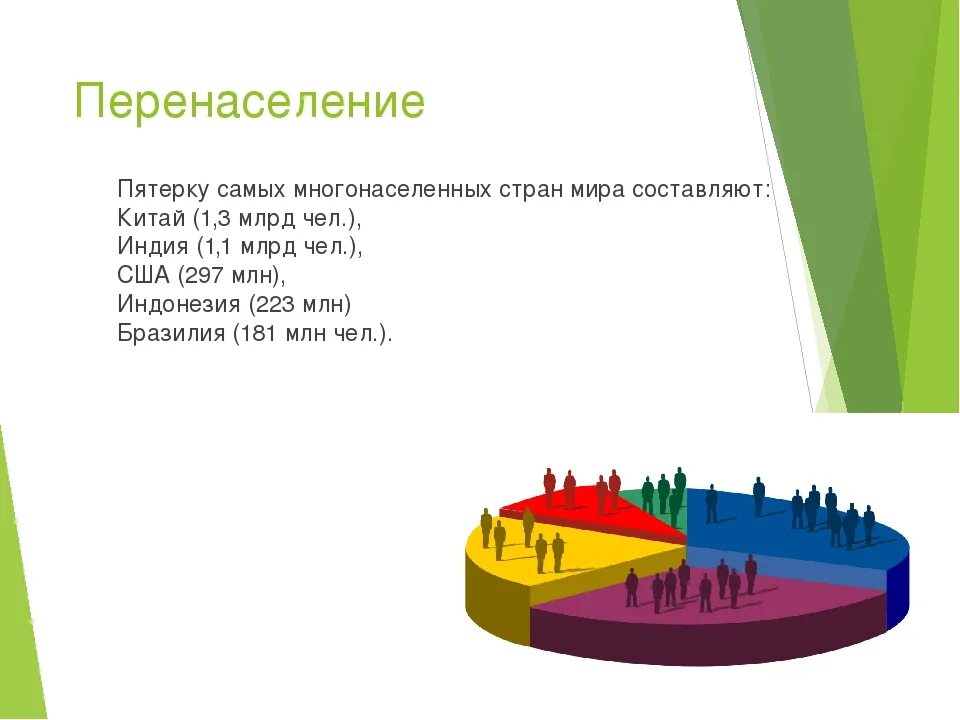 Перенаселение

Пятерку самых многонаселенных стран мира составляют:
Китай (1,3 млрд чел.),
Индия (1,1 млрд чел.),
США (297 млн),
Индонезия (223 млн)
Бразилия (181 млн чел.).